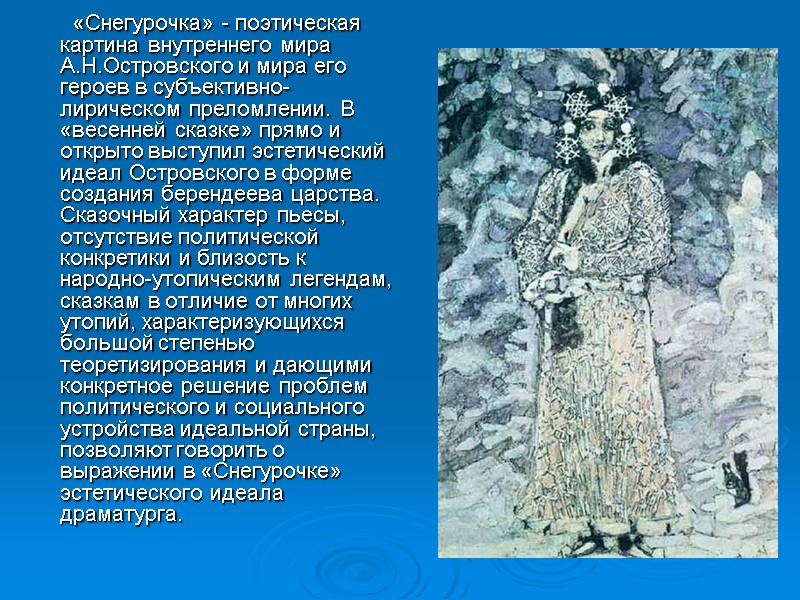 «Снегурочка» - поэтическая картина внутреннего мира А.Н.Островского и мира его героев в субъективно-лирическом преломлении. В «весенней сказке» прямо и открыто выступил эстетический идеал Островского в форме создания берендеева царства. Сказочный характер пьесы, отсутствие политической конкретики и близость к народно-утопическим легендам, сказкам в отличие от многих утопий, характеризующихся большой степенью теоретизирования и дающими конкретное решение проблем политического и социального устройства идеальной страны, позволяют говорить о выражении в «Снегурочке» эстетического идеала драматурга.